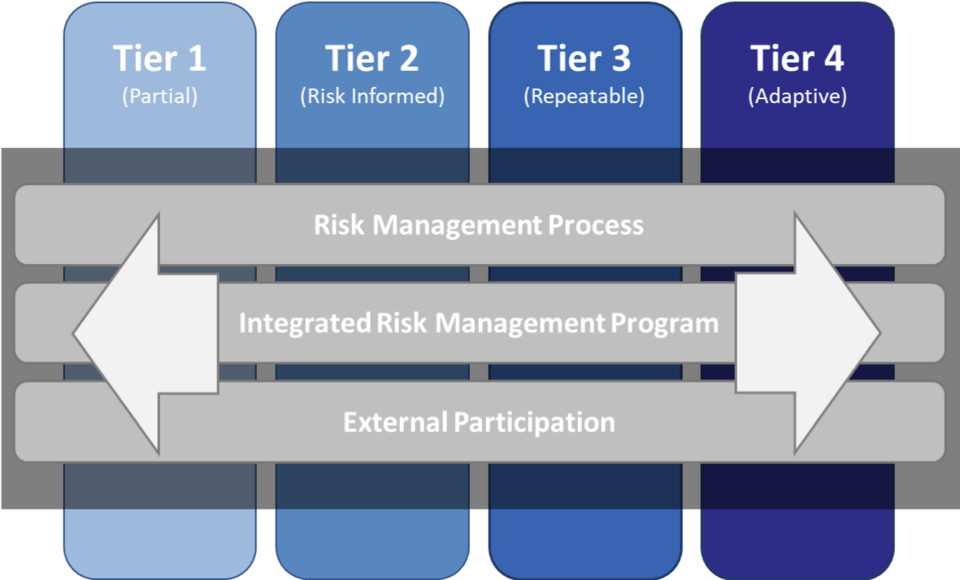 Tier 1
(Partial)

Tier 2
(Risk Informed)

Tier 3
(Repeatable)

Tier 4
(Adaptive)

Risk Management Process

Integrated Risk Management Program

External Participation